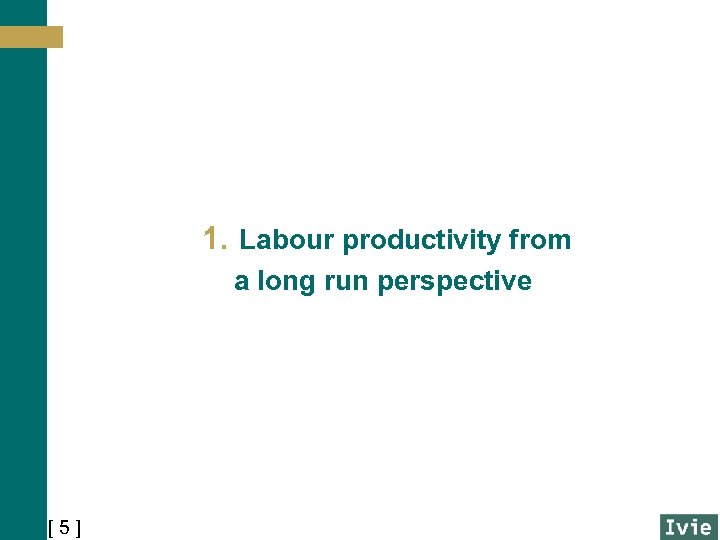 1. Labour productivity from a long run perspective

[ 5 ]

Ivie